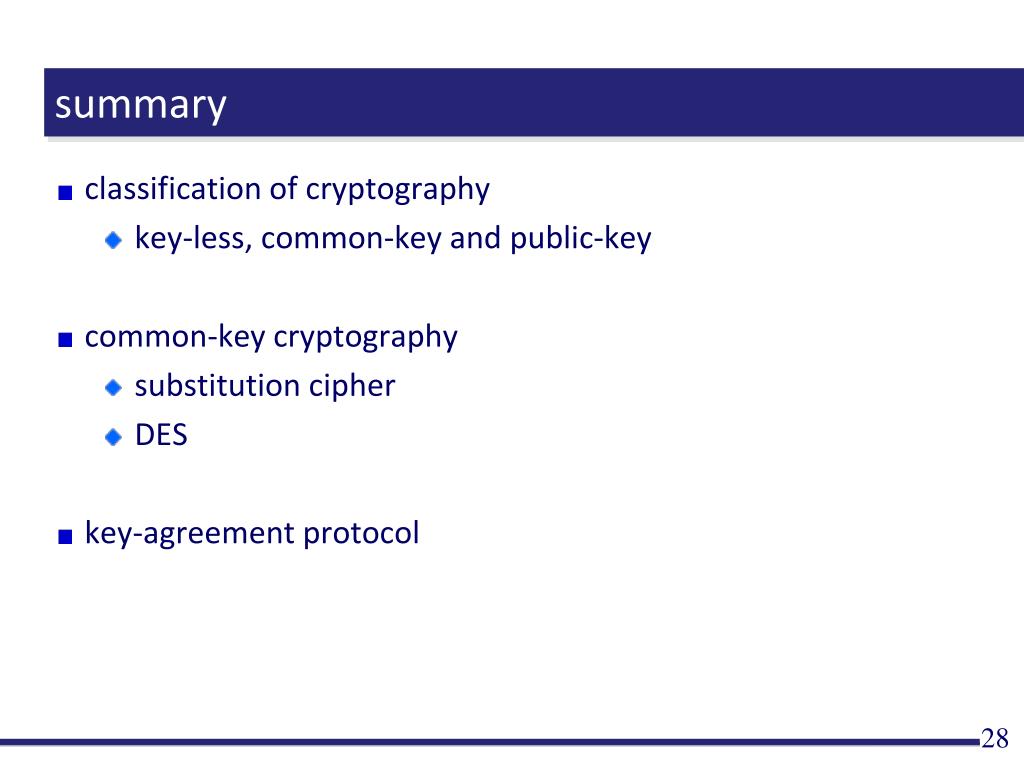 summary

classification of cryptography

key-less, common-key and public-key

common-key cryptography

substitution cipher

DES

key-agreement protocol

28